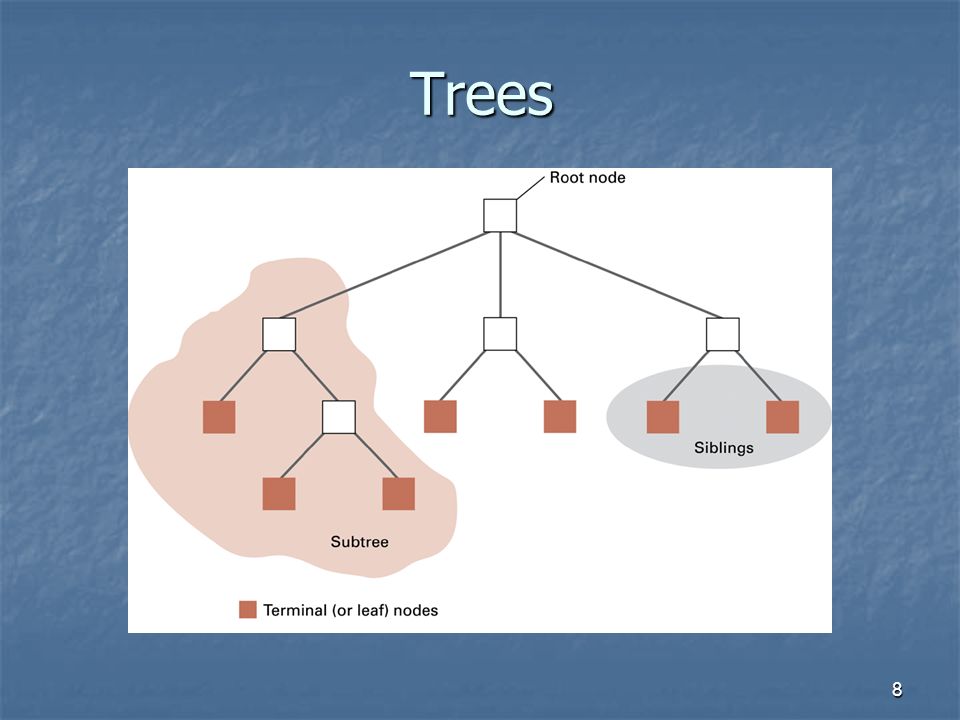 Trees

Root node

Siblings

Subtree

Terminal (or leaf) nodes

8